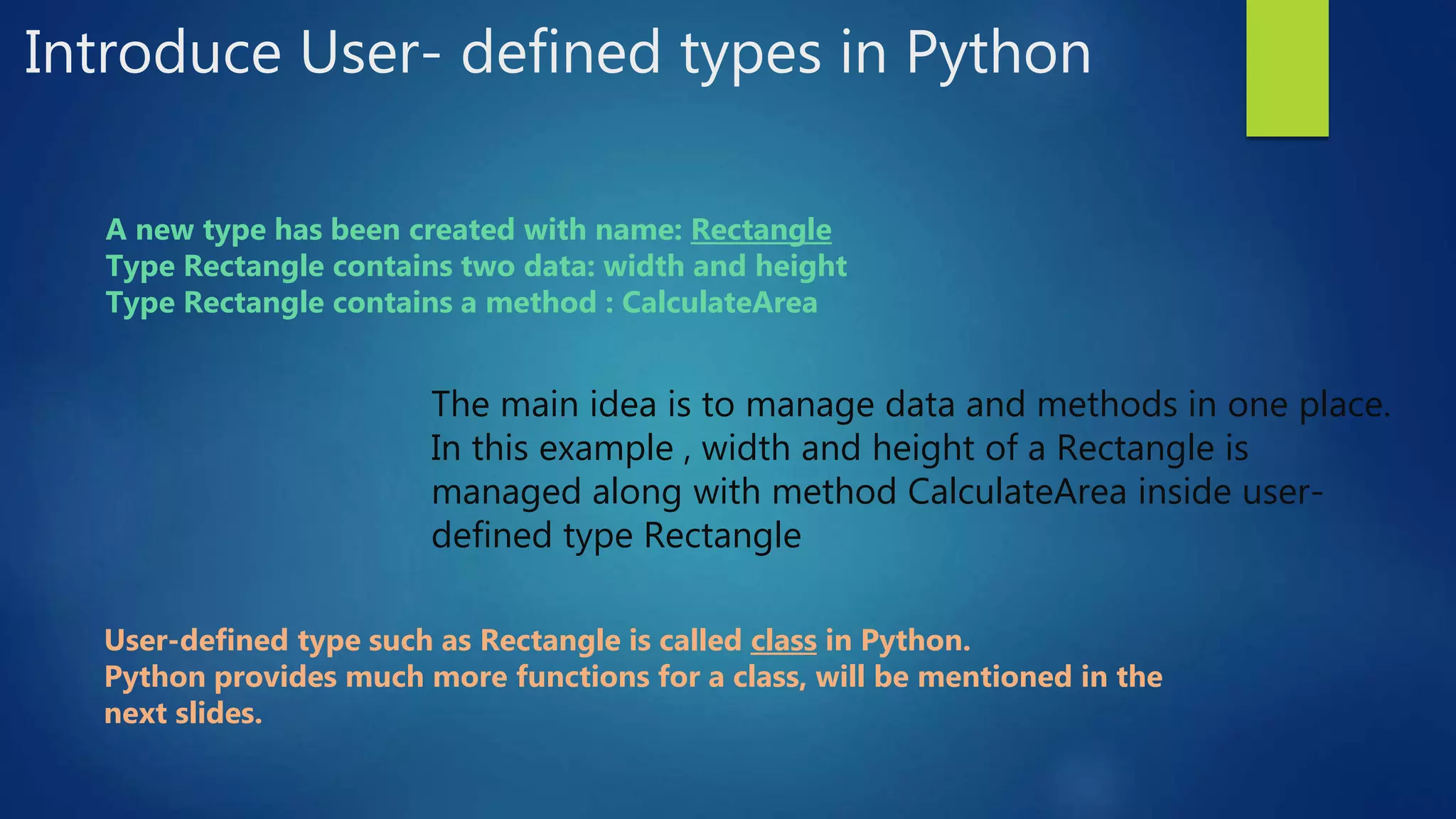 Introduce User- defined types in Python

A new type has been created with name: Rectangle
Type Rectangle contains two data: width and height
Type Rectangle contains a method : CalculateArea

The main idea is to manage data and methods in one place. In this example , width and height of a Rectangle is managed along with method CalculateArea inside user-defined type Rectangle

User-defined type such as Rectangle is called class in Python.
Python provides much more functions for a class, will be mentioned in the next slides.